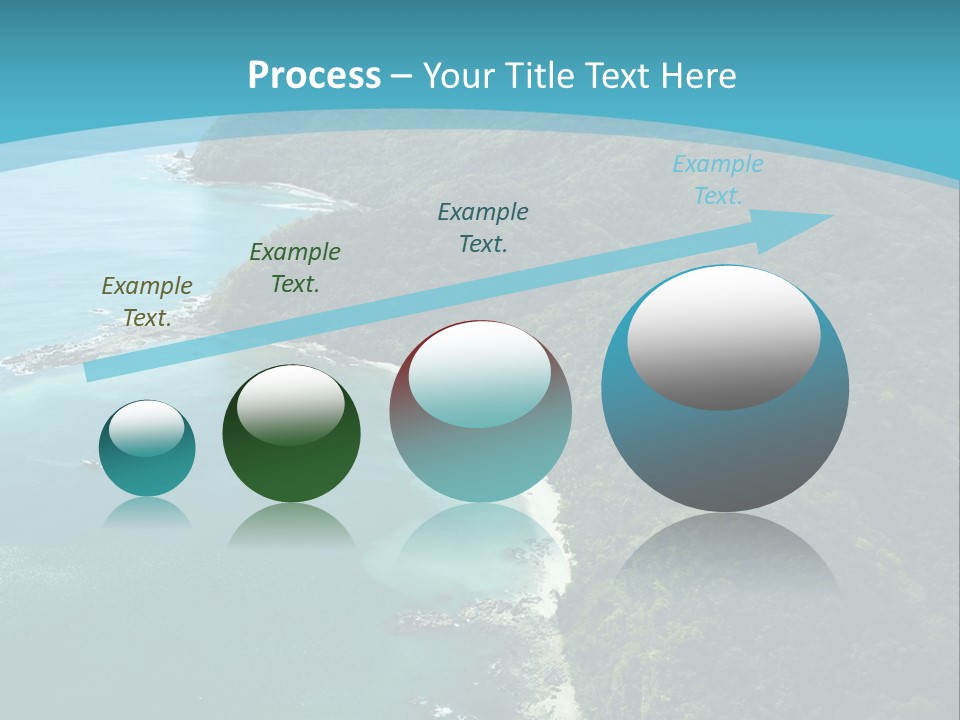 Process – Your Title Text Here

Example Text.

Example Text.

Example Text.

Example Text.